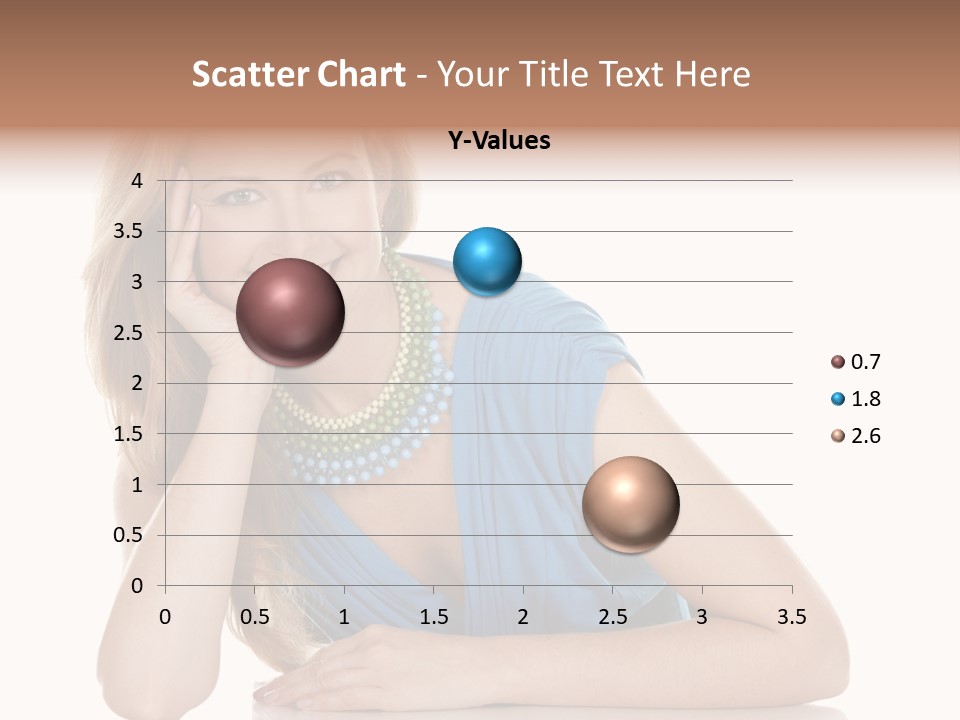 Scatter Chart - Your Title Text Here

Y-Values

4
3.5
3
2.5
2
1.5
1
0.5
0

0 0.5 1 1.5 2 2.5 3 3.5

0.7
1.8
2.6